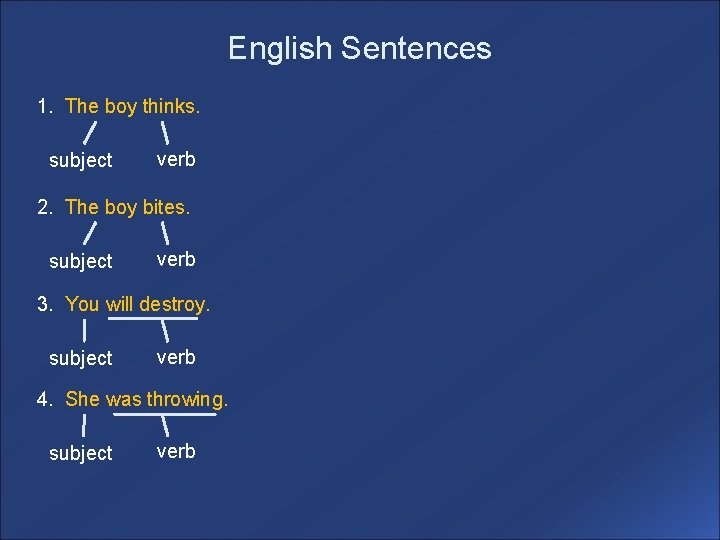 English Sentences

1. The boy thinks.

subject verb

2. The boy bites.

subject verb

3. You will destroy.

subject verb

4. She was throwing.

subject verb